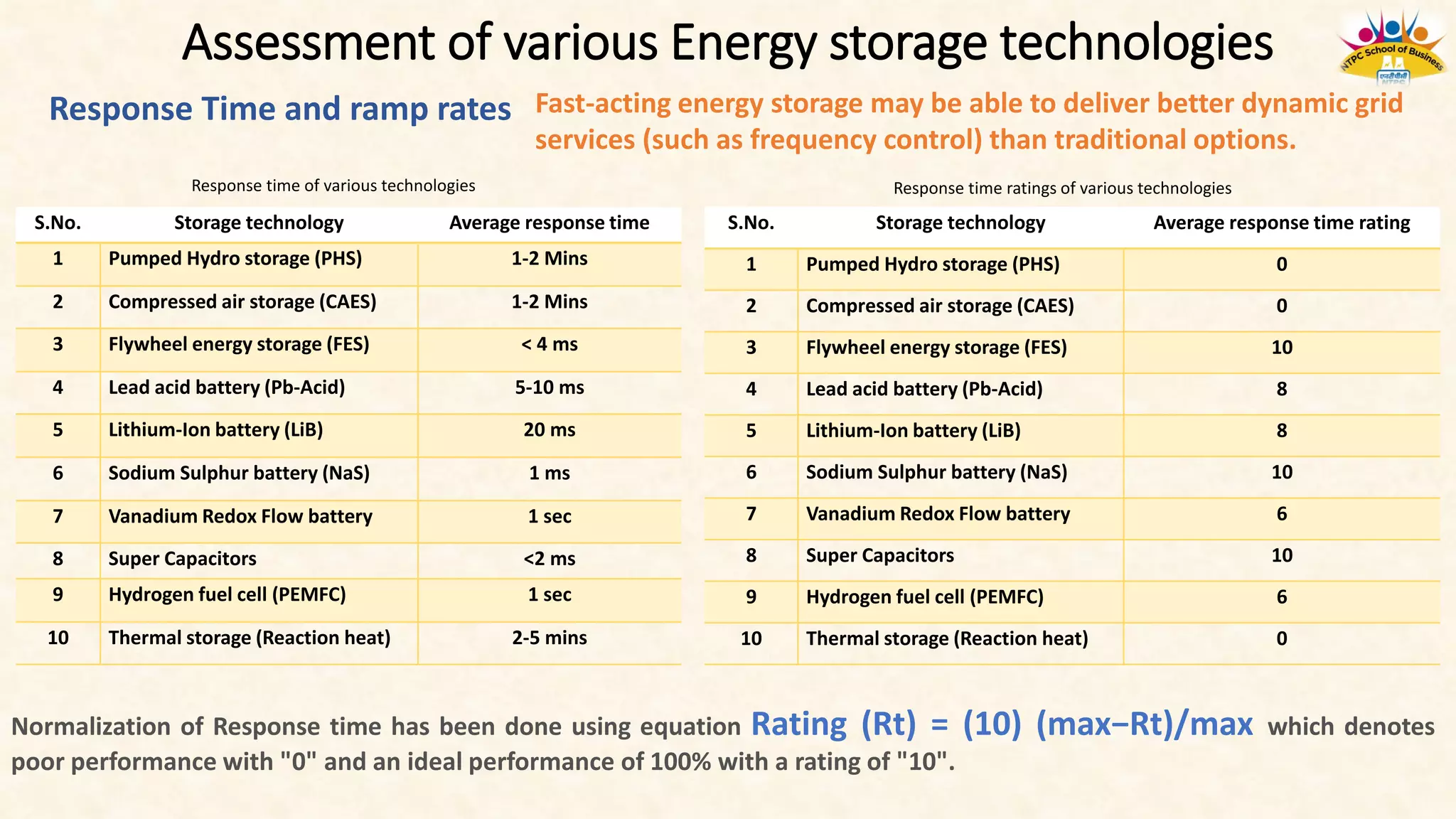 Assessment of various Energy storage technologies

NTPC School of Business
एनटीपीसी
NTPC

Response Time and ramp rates

Fast-acting energy storage may be able to deliver better dynamic grid services (such as frequency control) than traditional options.

Response time of various technologies

| S.No. | Storage technology | Average response time |
|---|---|---|
| 1 | Pumped Hydro storage (PHS) | 1-2 Mins |
| 2 | Compressed air storage (CAES) | 1-2 Mins |
| 3 | Flywheel energy storage (FES) | < 4 ms |
| 4 | Lead acid battery (Pb-Acid) | 5-10 ms |
| 5 | Lithium-Ion battery (LiB) | 20 ms |
| 6 | Sodium Sulphur battery (NaS) | 1 ms |
| 7 | Vanadium Redox Flow battery | 1 sec |
| 8 | Super Capacitors | <2 ms |
| 9 | Hydrogen fuel cell (PEMFC) | 1 sec |
| 10 | Thermal storage (Reaction heat) | 2-5 mins |

Response time ratings of various technologies

| S.No. | Storage technology | Average response time rating |
|---|---|---|
| 1 | Pumped Hydro storage (PHS) | 0 |
| 2 | Compressed air storage (CAES) | 0 |
| 3 | Flywheel energy storage (FES) | 10 |
| 4 | Lead acid battery (Pb-Acid) | 8 |
| 5 | Lithium-Ion battery (LiB) | 8 |
| 6 | Sodium Sulphur battery (NaS) | 10 |
| 7 | Vanadium Redox Flow battery | 6 |
| 8 | Super Capacitors | 10 |
| 9 | Hydrogen fuel cell (PEMFC) | 6 |
| 10 | Thermal storage (Reaction heat) | 0 |

Normalization of Response time has been done using equation Rating (Rt) = (10) (max–Rt)/max which denotes poor performance with "0" and an ideal performance of 100% with a rating of "10".